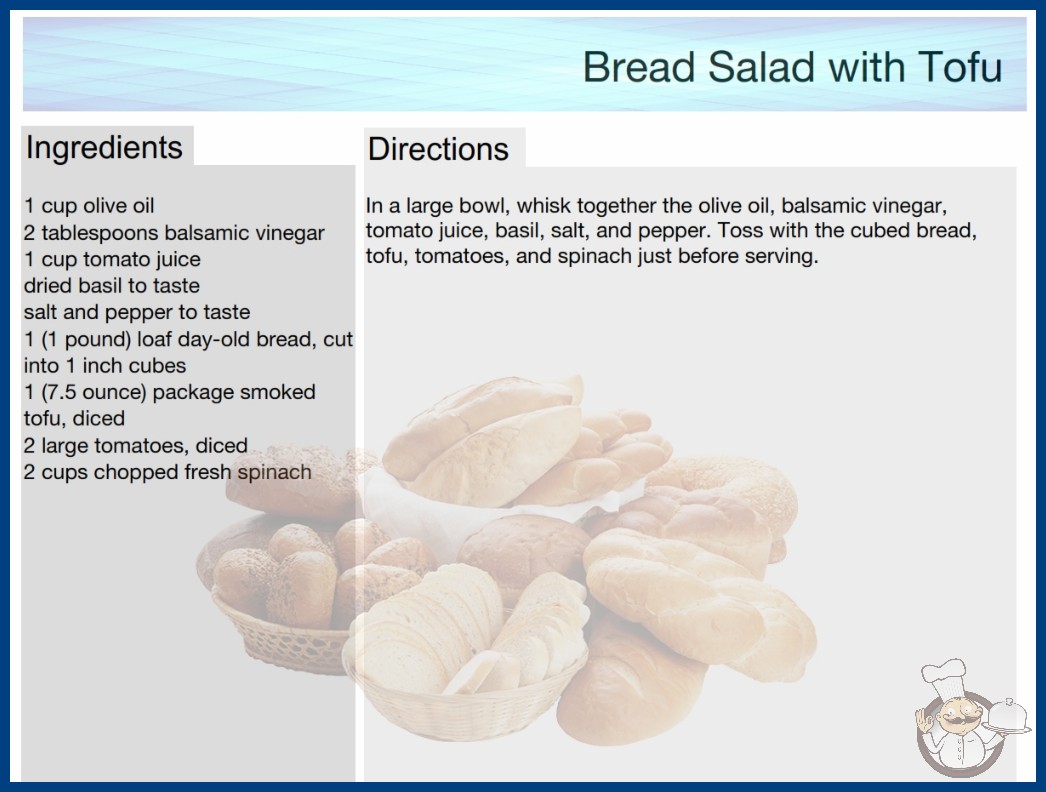 Bread Salad with Tofu

Ingredients

1 cup olive oil
2 tablespoons balsamic vinegar
1 cup tomato juice
dried basil to taste
salt and pepper to taste
1 (1 pound) loaf day-old bread, cut into 1 inch cubes
1 (7.5 ounce) package smoked tofu, diced
2 large tomatoes, diced
2 cups chopped fresh spinach

Directions

In a large bowl, whisk together the olive oil, balsamic vinegar, tomato juice, basil, salt, and pepper. Toss with the cubed bread, tofu, tomatoes, and spinach just before serving.